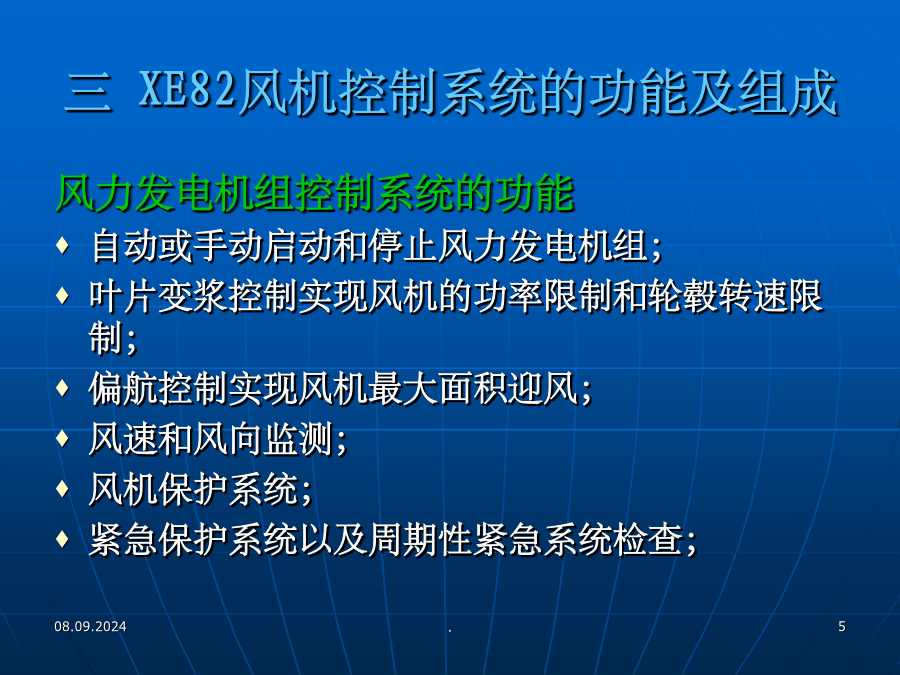 三 XE82风机控制系统的功能及组成

风力发电机组控制系统的功能

♦ 自动或手动启动和停止风力发电机组;

♦ 叶片变桨控制实现风机的功率限制和轮毂转速限制;

♦ 偏航控制实现风机最大面积迎风;

♦ 风速和风向监测;

♦ 风机保护系统;

♦ 紧急保护系统以及周期性紧急系统检查;

08.09.2024

.

5